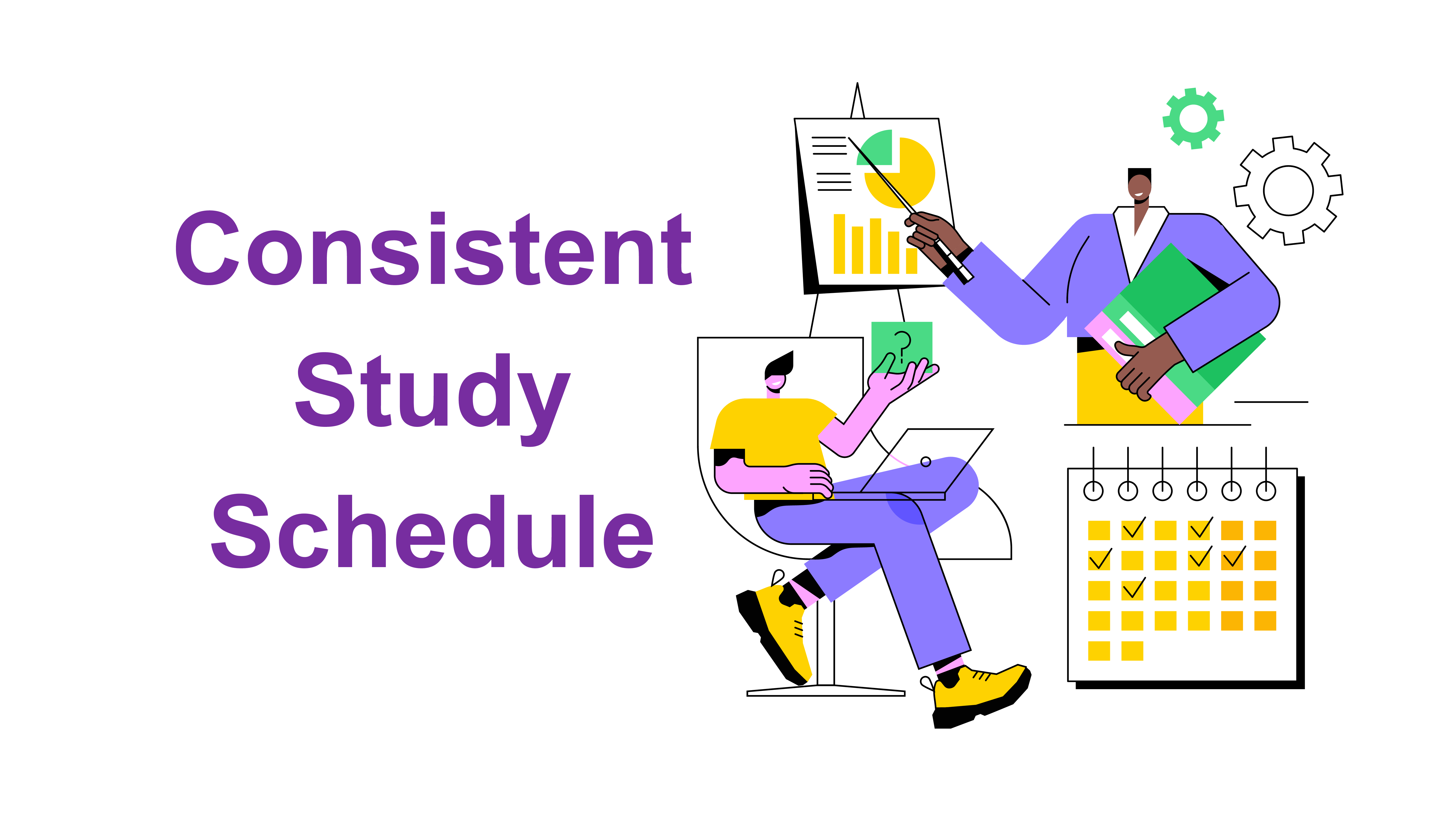 Consistent
Study
Schedule

?